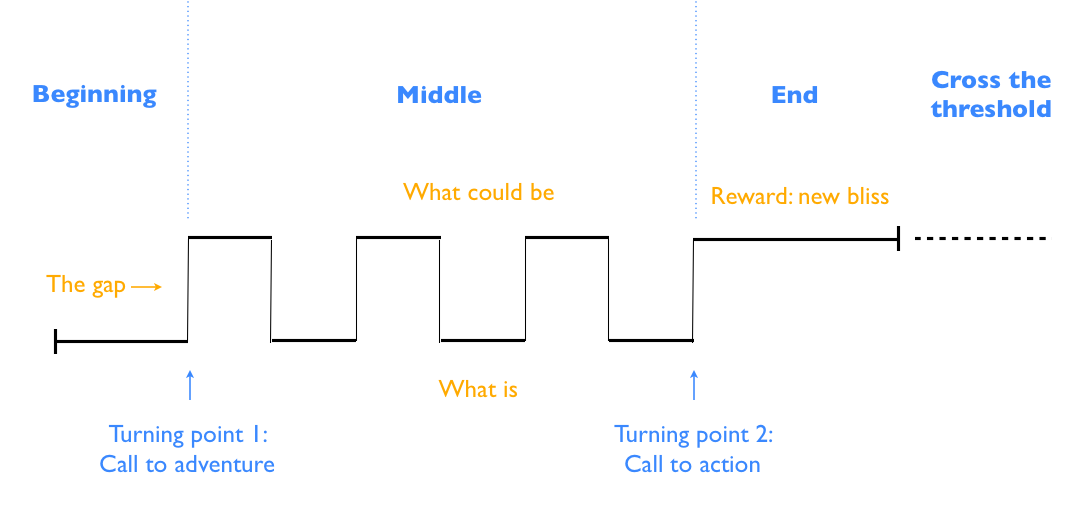 Beginning

Middle

End

Cross the threshold

What could be

Reward: new bliss

The gap →

What is

Turning point 1: Call to adventure

Turning point 2: Call to action